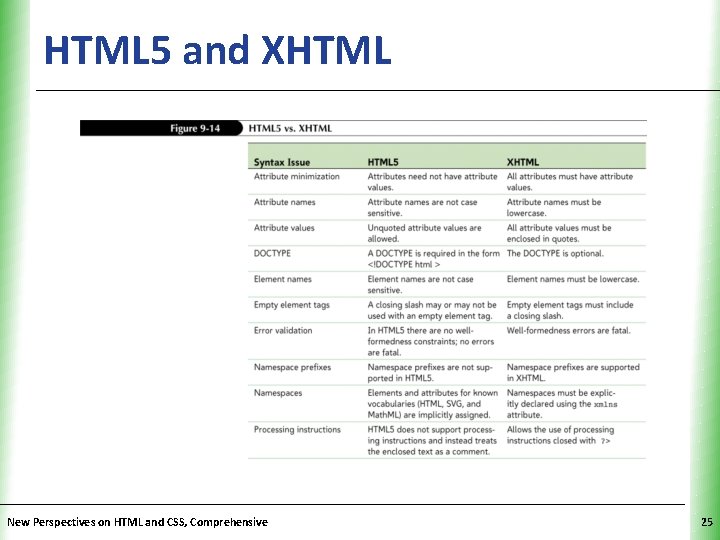 HTML5 and XHTML

Figure 9-14 HTML5 vs. XHTML

| Syntax Issue | HTML5 | XHTML |
|---|---|---|
| Attribute minimization | Attributes need not have attribute values. | All attributes must have attribute values. |
| Attribute names | Attribute names are not case sensitive. | Attribute names must be lowercase. |
| Attribute values | Unquoted attribute values are allowed. | All attribute values must be enclosed in quotes. |
| DOCTYPE | A DOCTYPE is required in the form <!DOCTYPE html > | The DOCTYPE is optional. |
| Element names | Element names are not case sensitive. | Element names must be lowercase. |
| Empty element tags | A closing slash may or may not be used with an empty element tag. | Empty element tags must include a closing slash. |
| Error validation | In HTML5 there are no well-formedness constraints; no errors are fatal. | Well-formedness errors are fatal. |
| Namespace prefixes | Namespace prefixes are not supported in HTML5. | Namespace prefixes are supported in XHTML. |
| Namespaces | Elements and attributes for known vocabularies (HTML, SVG, and MathML) are implicitly assigned. | Namespaces must be explicitly declared using the xmlns attribute. |
| Processing instructions | HTML5 does not support processing instructions and instead treats the enclosed text as a comment. | Allows the use of processing instructions closed with ?> |

New Perspectives on HTML and CSS, Comprehensive

25